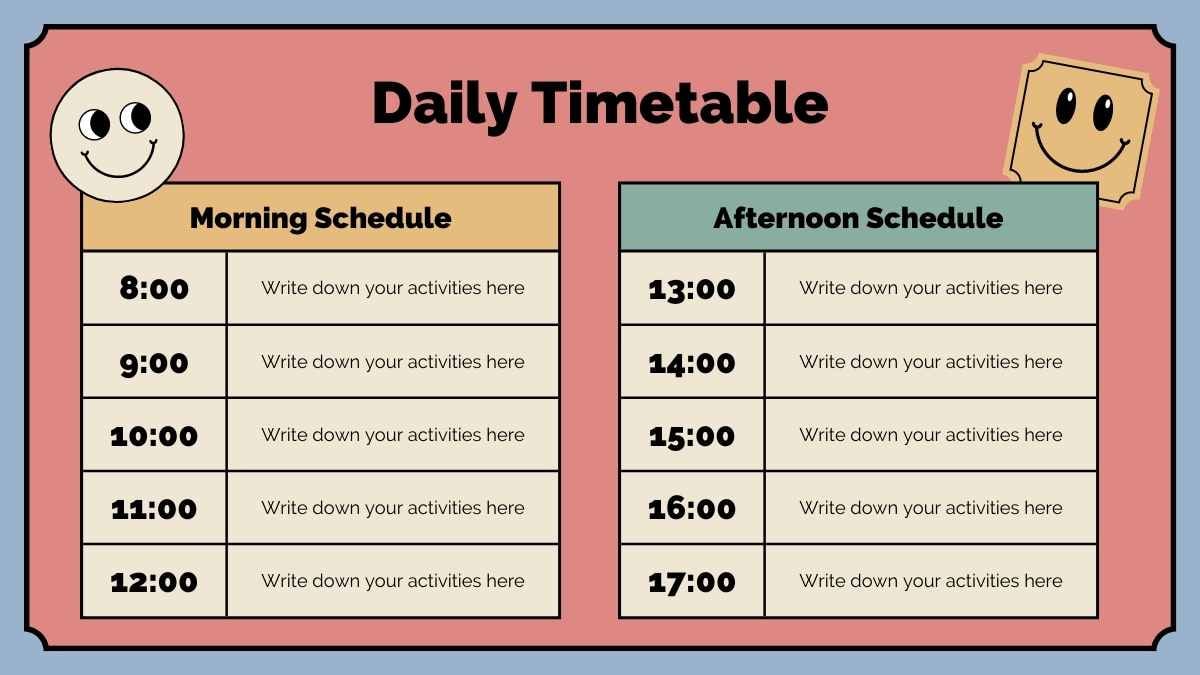 Daily Timetable

| Morning Schedule | |
|---|---|
| 8:00 | Write down your activities here |
| 9:00 | Write down your activities here |
| 10:00 | Write down your activities here |
| 11:00 | Write down your activities here |
| 12:00 | Write down your activities here |

| Afternoon Schedule | |
|---|---|
| 13:00 | Write down your activities here |
| 14:00 | Write down your activities here |
| 15:00 | Write down your activities here |
| 16:00 | Write down your activities here |
| 17:00 | Write down your activities here |